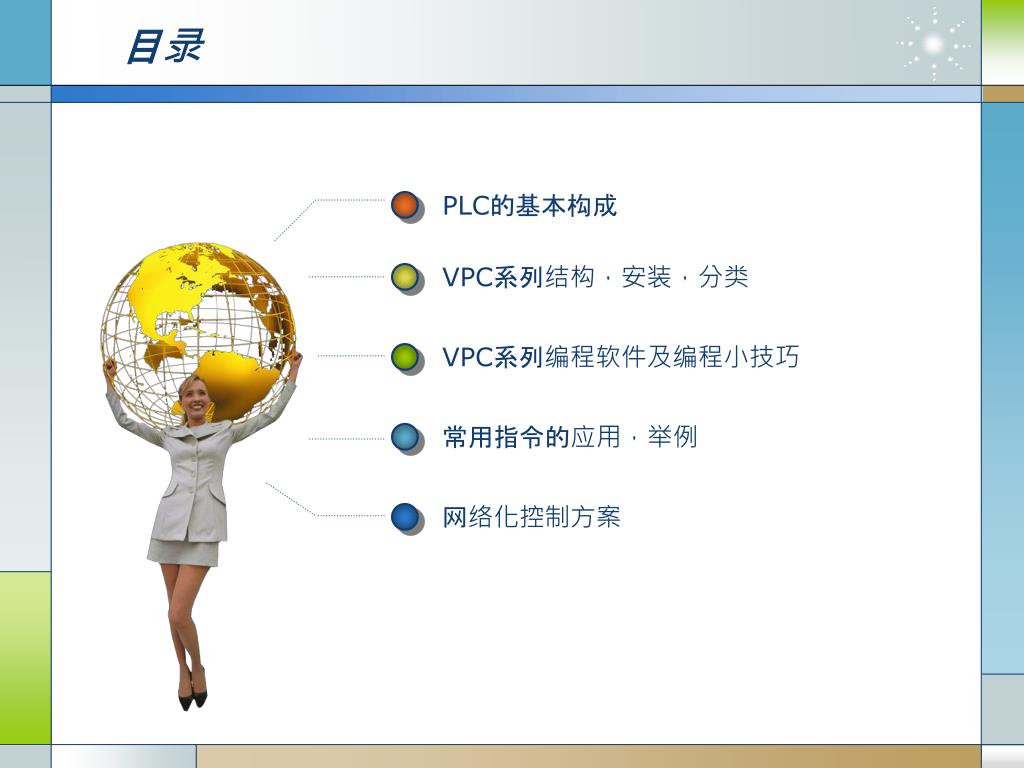 目录

PLC的基本构成

VPC系列结构，安装，分类

VPC系列编程软件及编程小技巧

常用指令的应用，举例

网络化控制方案